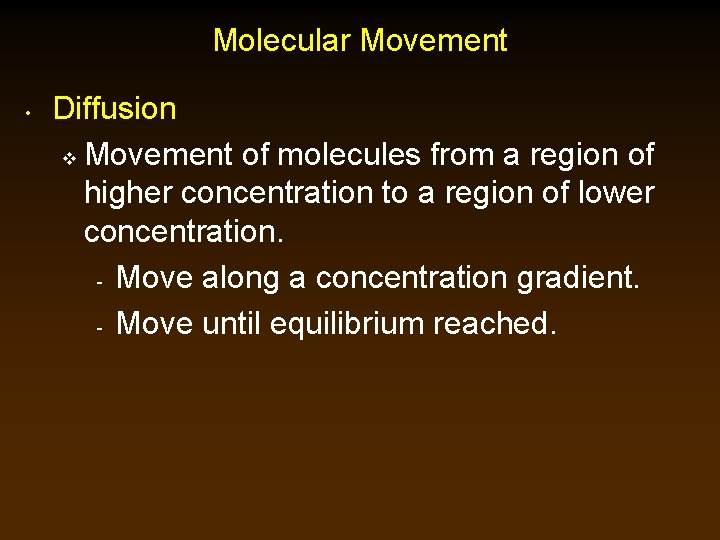 Molecular Movement

• Diffusion
  ❖ Movement of molecules from a region of higher concentration to a region of lower concentration.
    - Move along a concentration gradient.
    - Move until equilibrium reached.